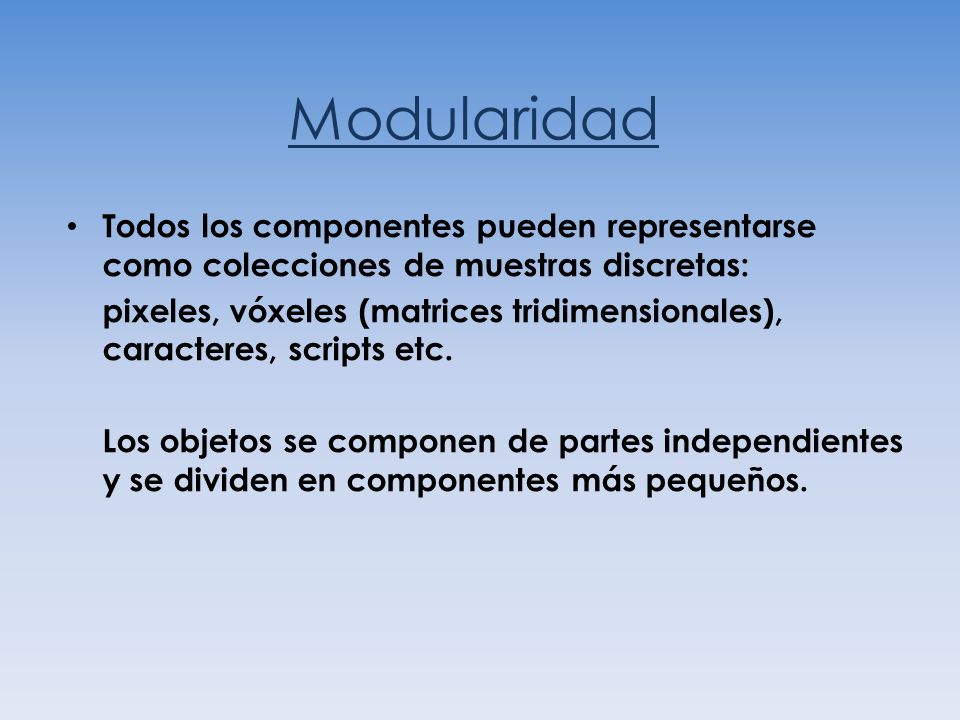 Modularidad

• Todos los componentes pueden representarse como colecciones de muestras discretas:

pixeles, vóxeles (matrices tridimensionales), caracteres, scripts etc.

Los objetos se componen de partes independientes y se dividen en componentes más pequeños.